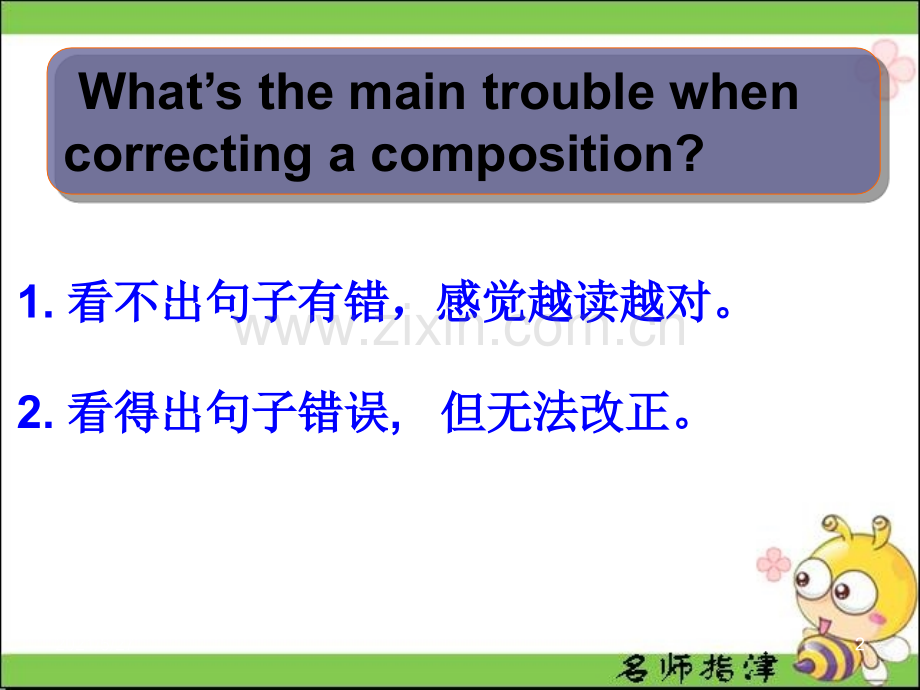 What’s the main trouble when correcting a composition?

1. 看不出句子有错，感觉越读越对。

www.zixin.com.cn

2. 看得出句子错误，但无法改正。

2

名师指津